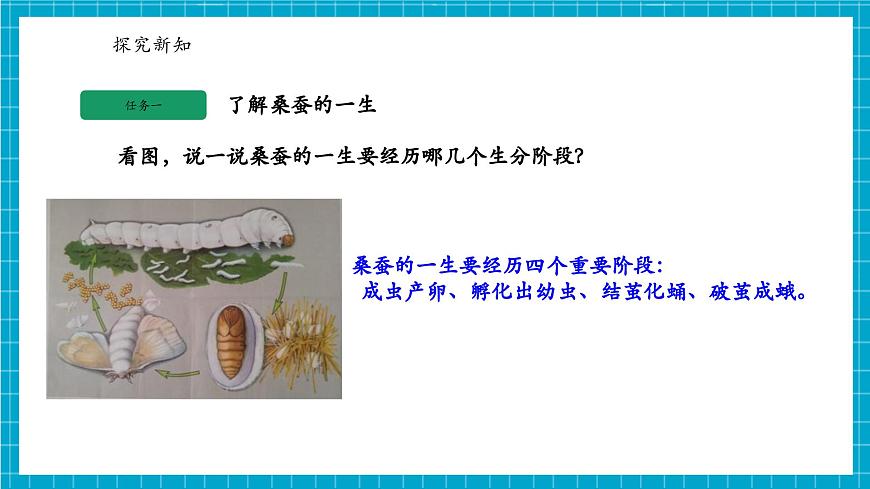 探究新知

任务一

了解桑蚕的一生

看图，说一说桑蚕的一生要经历哪几个生分阶段？

桑蚕的一生要经历四个重要阶段：
成虫产卵、孵化出幼虫、结茧化蛹、破茧成蛾。